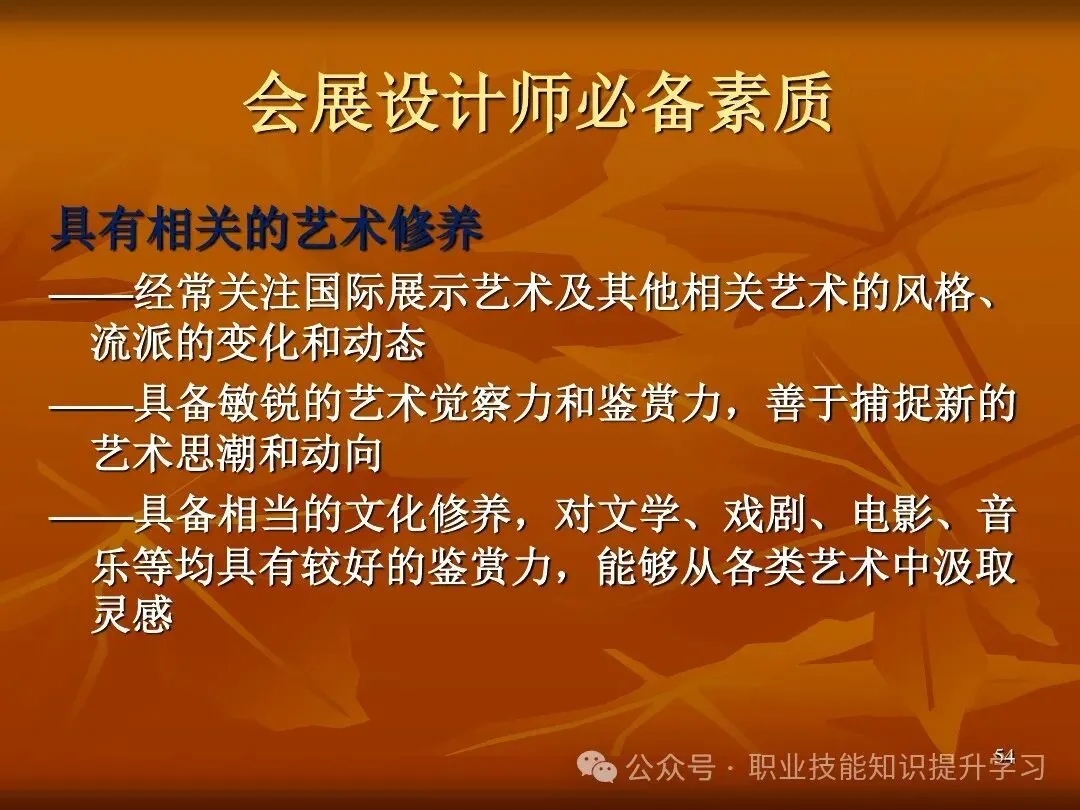 会展设计师必备素质

具有相关的艺术修养

——经常关注国际展示艺术及其他相关艺术的风格、流派的变化和动态

——具备敏锐的艺术觉察力和鉴赏力，善于捕捉新的艺术思潮和动向

——具备相当的文化修养，对文学、戏剧、电影、音乐等均具有较好的鉴赏力，能够从各类艺术中汲取灵感

54

公众号 · 职业技能知识提升学习